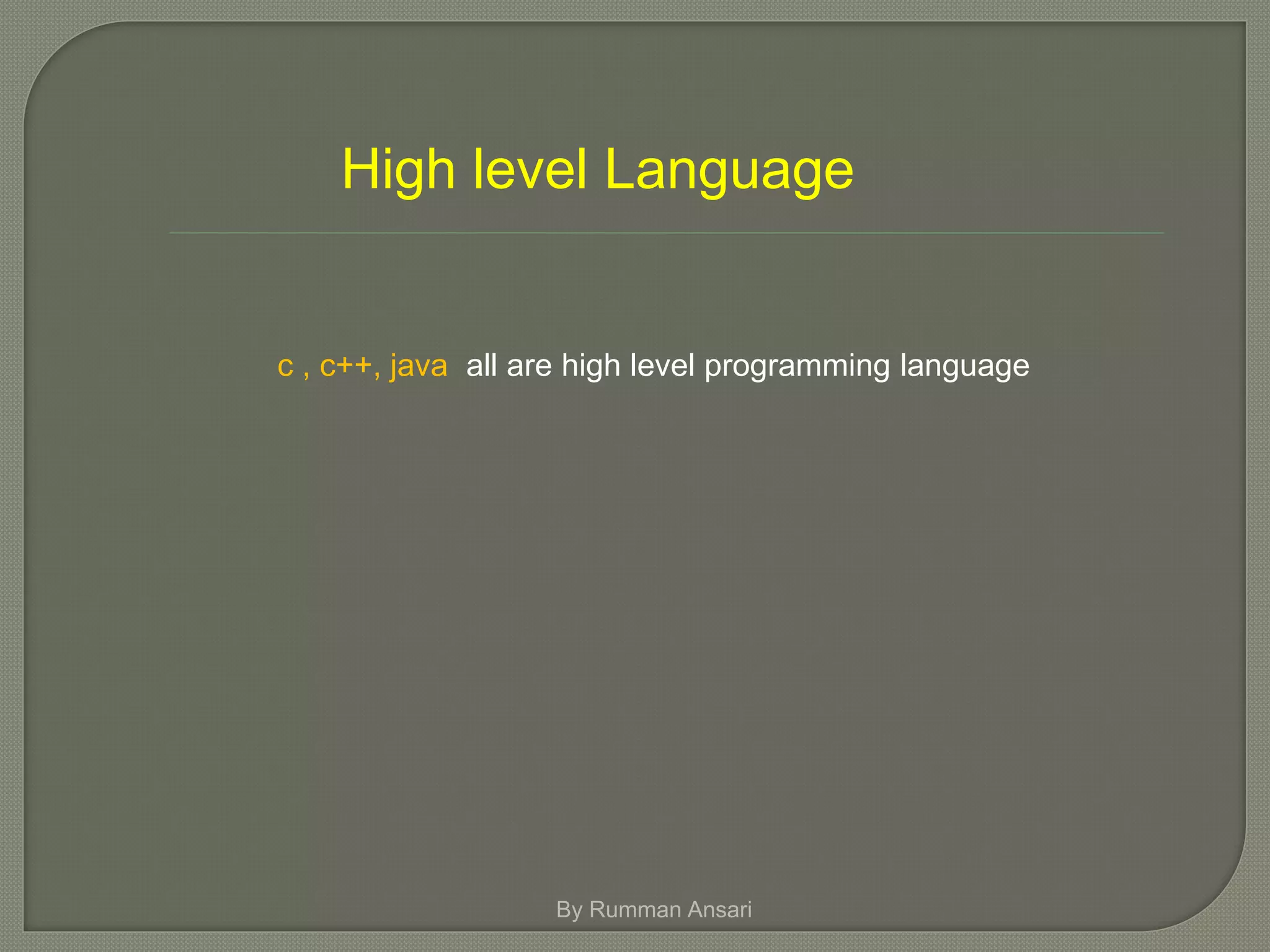 High level Language

c , c++, java all are high level programming language

By Rumman Ansari